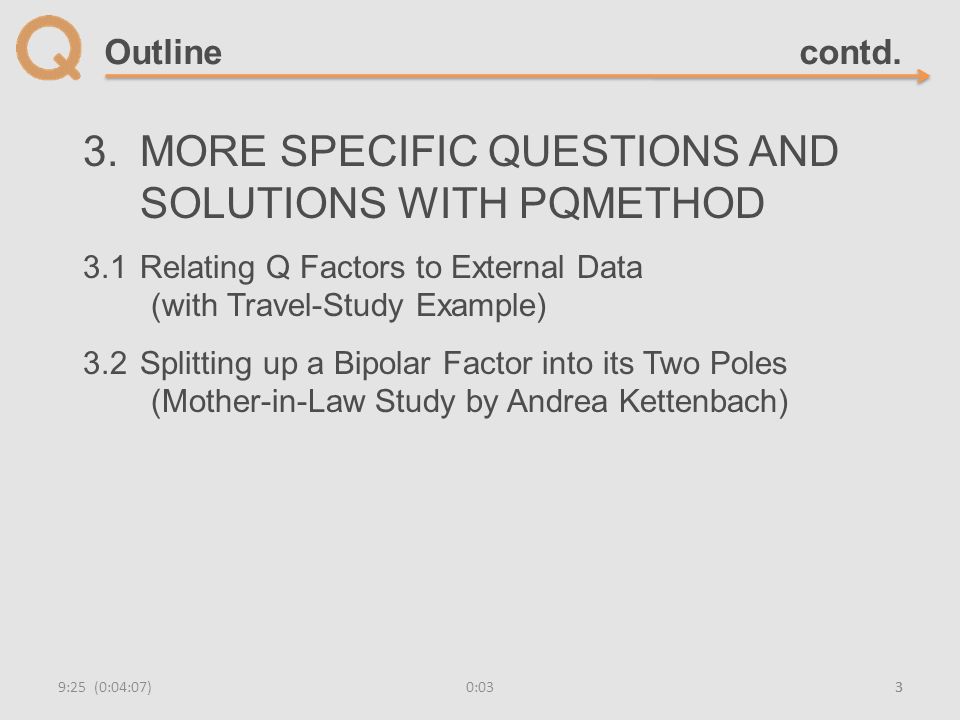 Q Outline contd.

3. MORE SPECIFIC QUESTIONS AND SOLUTIONS WITH PQMETHOD

3.1 Relating Q Factors to External Data (with Travel-Study Example)

3.2 Splitting up a Bipolar Factor into its Two Poles (Mother-in-Law Study by Andrea Kettenbach)

9:25 (0:04:07) 0:03 3